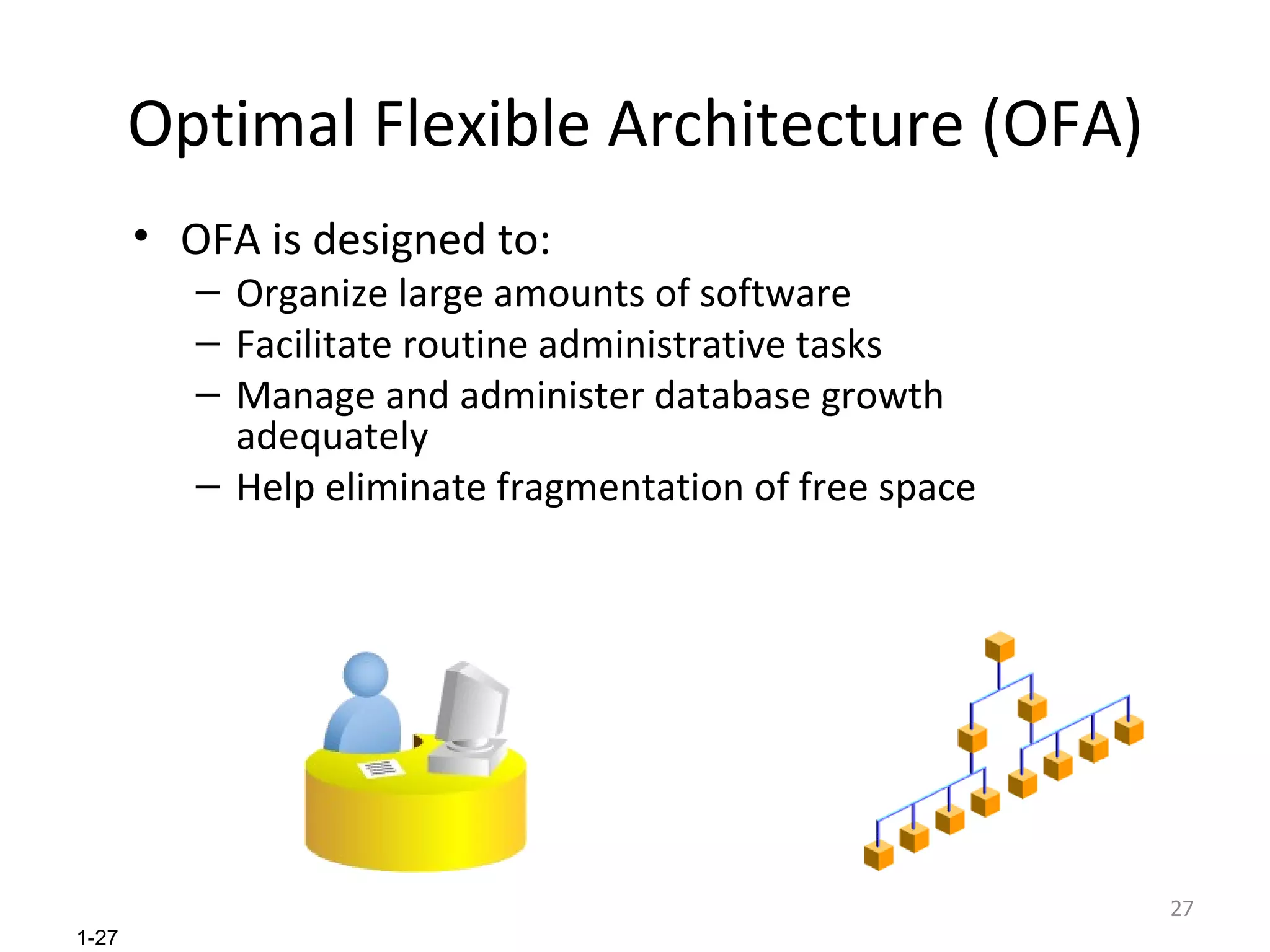 Optimal Flexible Architecture (OFA)

• OFA is designed to:
– Organize large amounts of software
– Facilitate routine administrative tasks
– Manage and administer database growth adequately
– Help eliminate fragmentation of free space

27

1-27